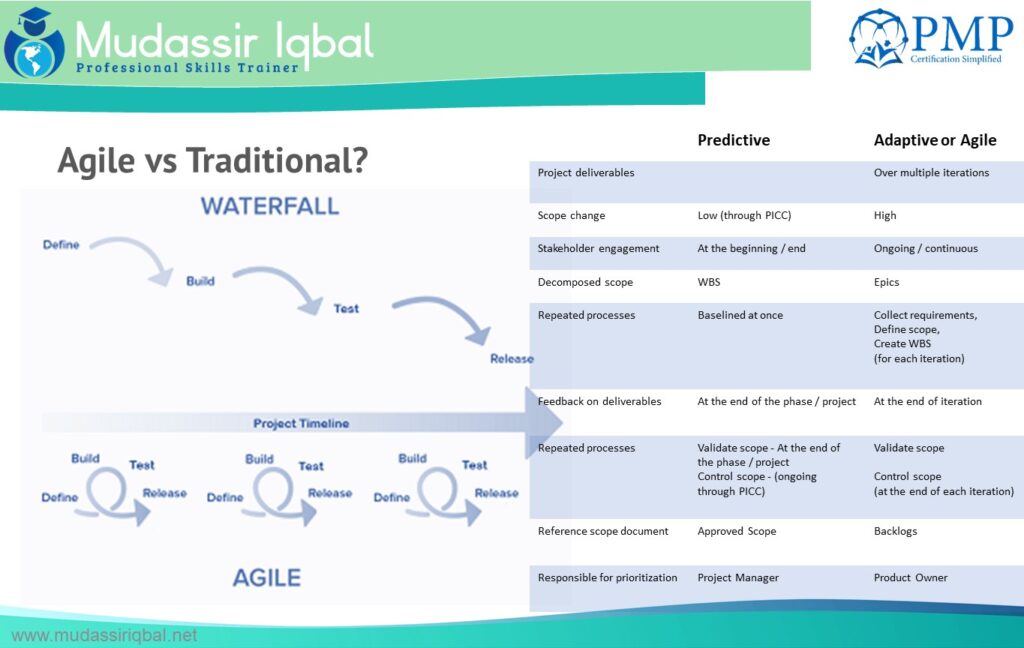 Mudassir Iqbal
Professional Skills Trainer

PMP
Certification Simplified

Agile vs Traditional?

WATERFALL

Define
Build
Test
Release

Project Timeline

Build Test
Define Release
Build Test
Define Release
Build Test
Define Release

AGILE

| | Predictive | Adaptive or Agile |
|---|---|---|
| Project deliverables | | Over multiple iterations |
| Scope change | Low (through PICC) | High |
| Stakeholder engagement | At the beginning / end | Ongoing / continuous |
| Decomposed scope | WBS | Epics |
| Repeated processes | Baselined at once | Collect requirements, Define scope, Create WBS (for each iteration) |
| Feedback on deliverables | At the end of the phase / project | At the end of iteration |
| Repeated processes | Validate scope - At the end of the phase / project Control scope - (ongoing through PICC) | Validate scope Control scope (at the end of each iteration) |
| Reference scope document | Approved Scope | Backlogs |
| Responsible for prioritization | Project Manager | Product Owner |

www.mudassiriqbal.net